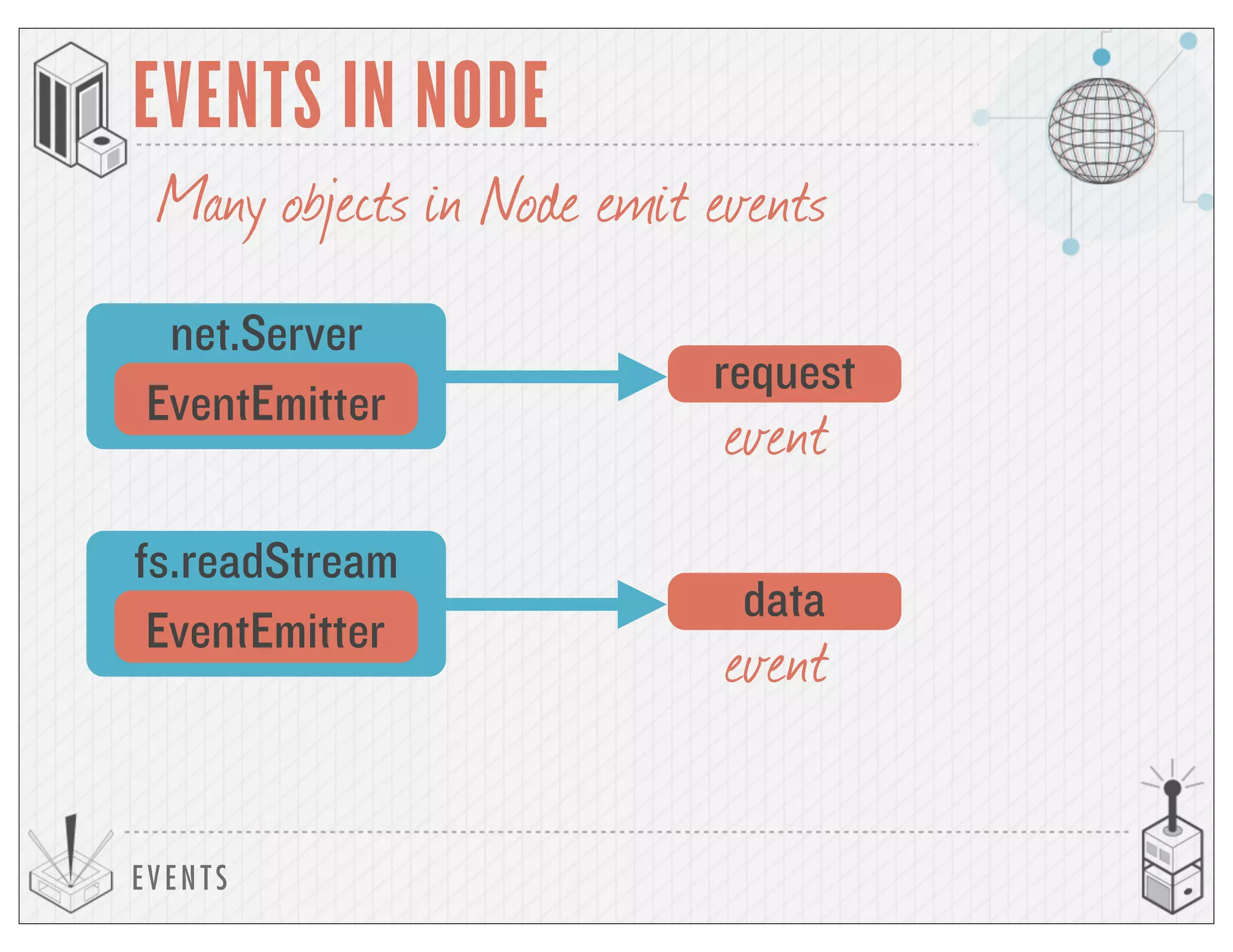 EVENTS IN NODE

Many objects in Node emit events

net.Server
EventEmitter

request
event

fs.readStream
EventEmitter

data
event

EVENTS